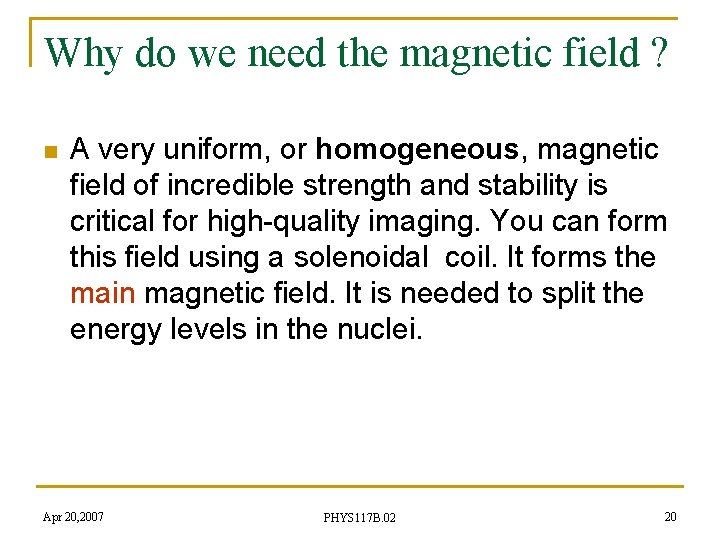 Why do we need the magnetic field ?

A very uniform, or homogeneous, magnetic field of incredible strength and stability is critical for high-quality imaging. You can form this field using a solenoidal coil. It forms the main magnetic field. It is needed to split the energy levels in the nuclei.

Apr 20,2007

PHYS117B.02

20